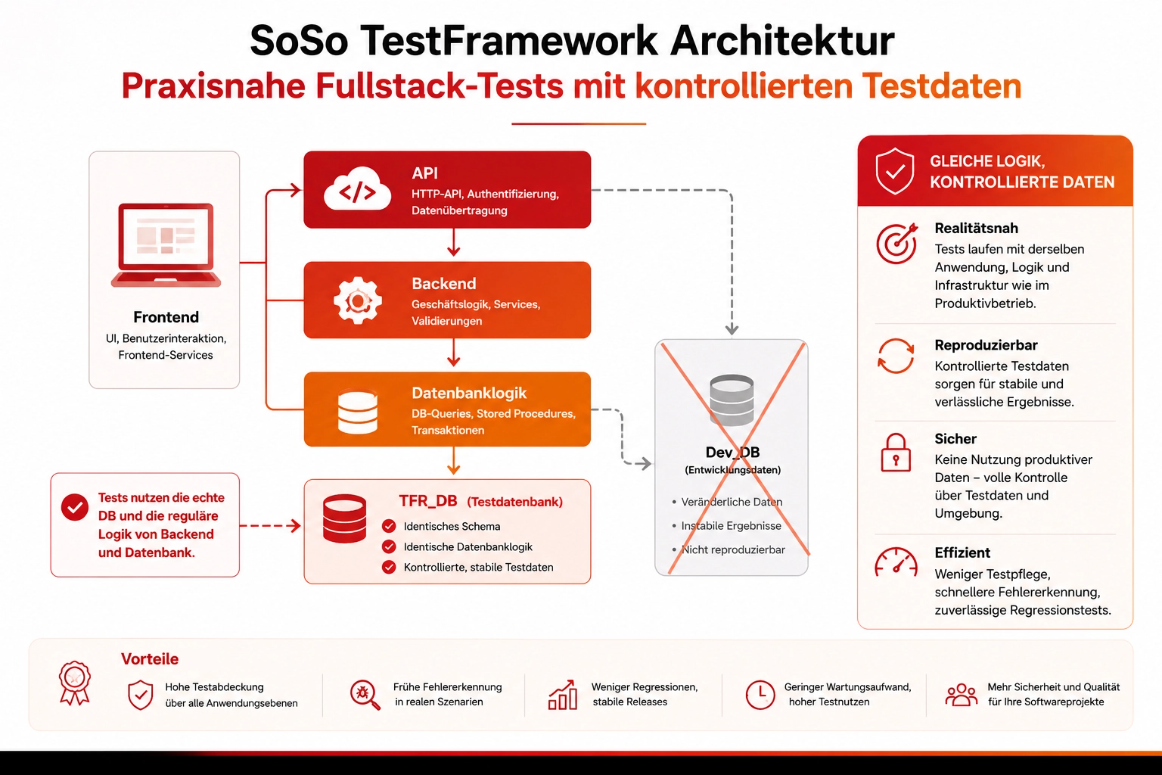 SoSo TestFramework Architektur
Praxisnahe Fullstack-Tests mit kontrollierten Testdaten

Frontend
UI, Benutzerinteraktion, Frontend-Services

API
HTTP-API, Authentifizierung, Datenübertragung

Backend
Geschäftslogik, Services, Validierungen

Datenbanklogik
DB-Queries, Stored Procedures, Transaktionen

Tests nutzen die echte DB und die reguläre Logik von Backend und Datenbank.

TFR_DB (Testdatenbank)
Identisches Schema
Identische Datenbanklogik
Kontrollierte, stabile Testdaten

Dev_DB
(Entwicklungsdaten)
• Veränderliche Daten
• Instabile Ergebnisse
• Nicht reproduzierbar

GLEICHE LOGIK, KONTROLLIERTE DATEN

Realitätsnah
Tests laufen mit derselben Anwendung, Logik und Infrastruktur wie im Produktivbetrieb.

Reproduzierbar
Kontrollierte Testdaten sorgen für stabile und verlässliche Ergebnisse.

Sicher
Keine Nutzung produktiver Daten – volle Kontrolle über Testdaten und Umgebung.

Effizient
Weniger Testpflege, schnellere Fehlererkennung, zuverlässige Regressionstests.

Vorteile
Hohe Testabdeckung über alle Anwendungsebenen
Frühe Fehlererkennung in realen Szenarien
Weniger Regressionen, stabile Releases
Geringer Wartungsaufwand, hoher Testnutzen
Mehr Sicherheit und Qualität für Ihre Softwareprojekte